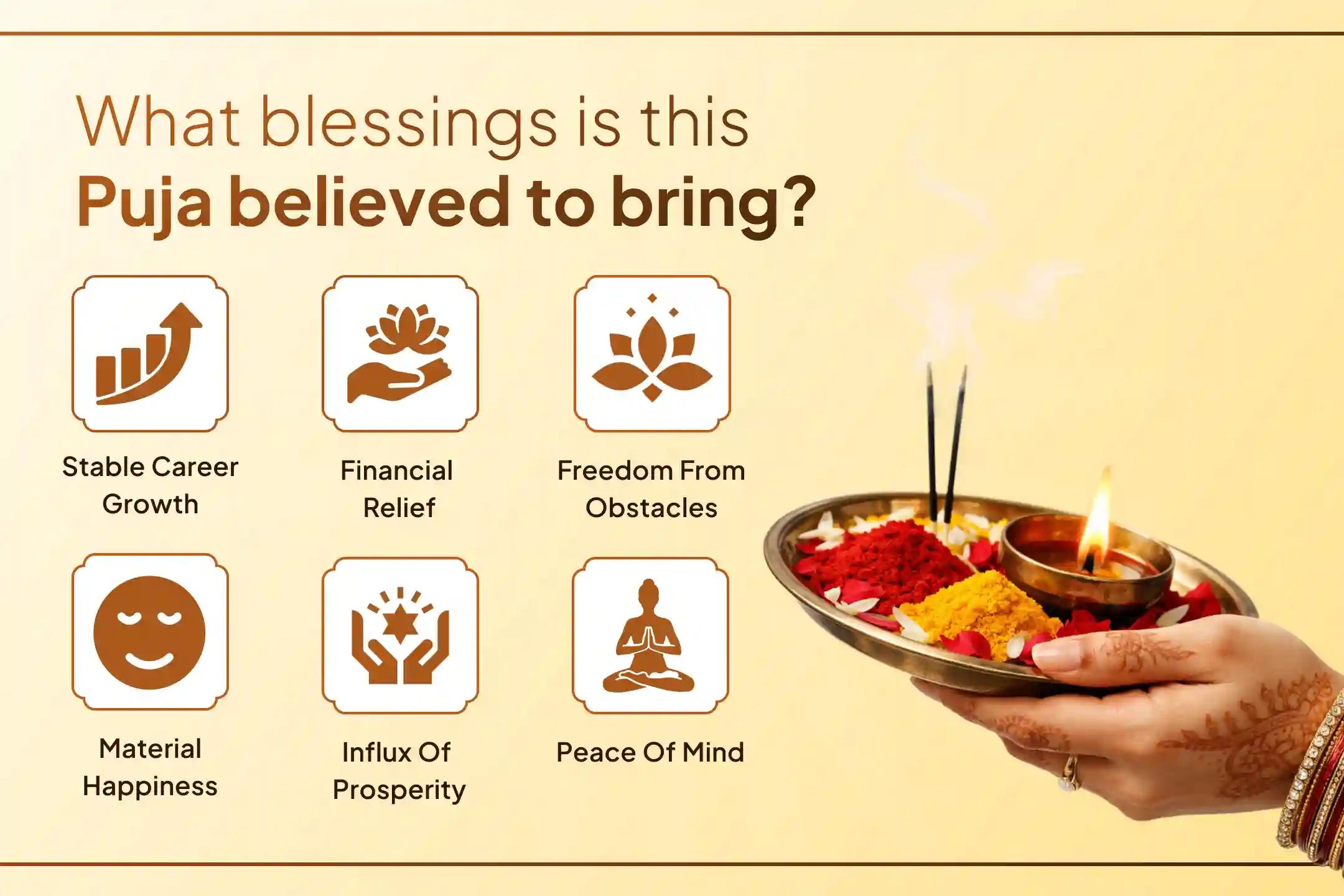 What blessings is this
Puja believed to bring?

Stable Career Growth

Financial Relief

Freedom From Obstacles

Material Happiness

Influx Of Prosperity

Peace Of Mind